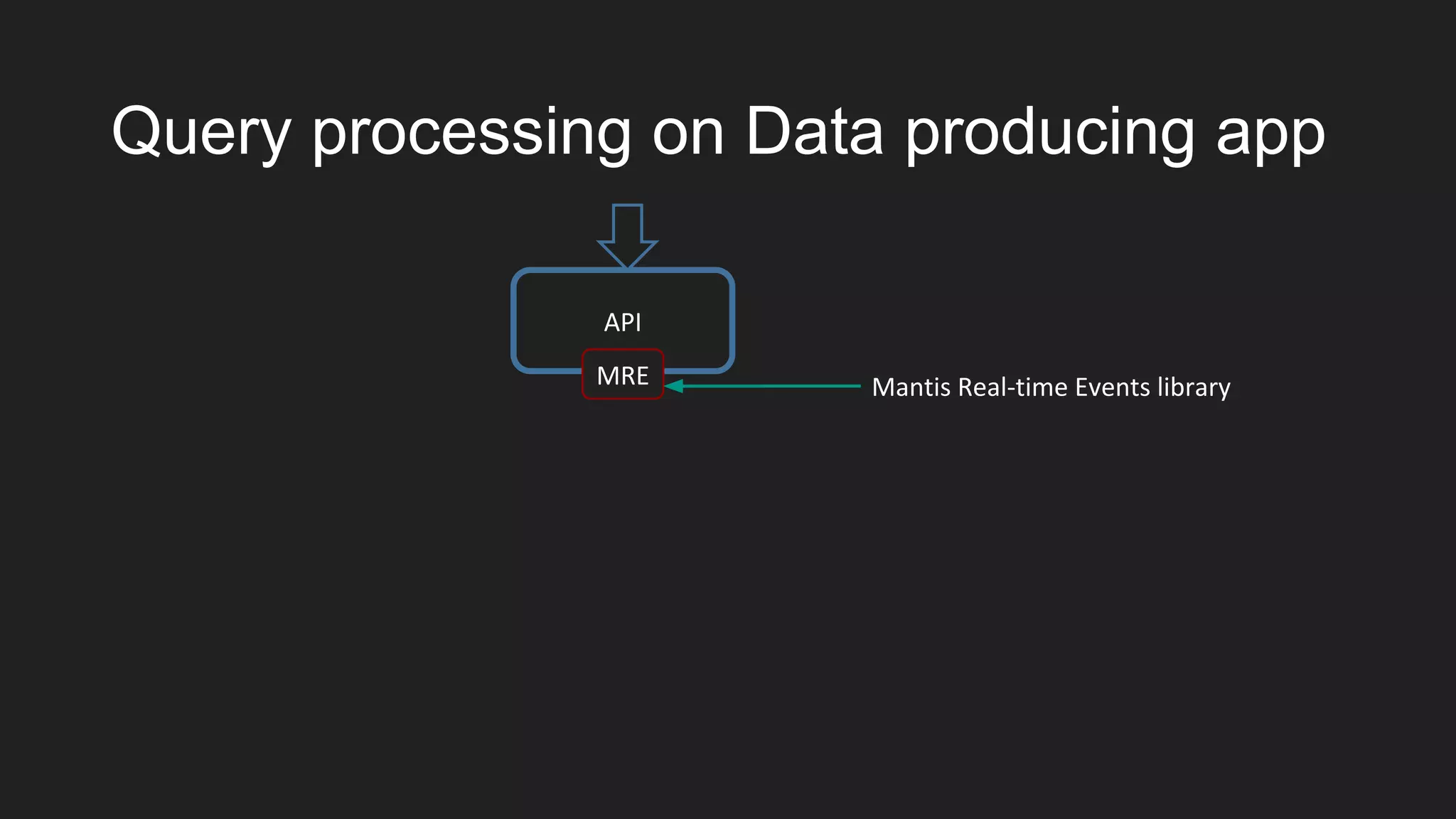 Query processing on Data producing app

API

MRE

Mantis Real-time Events library